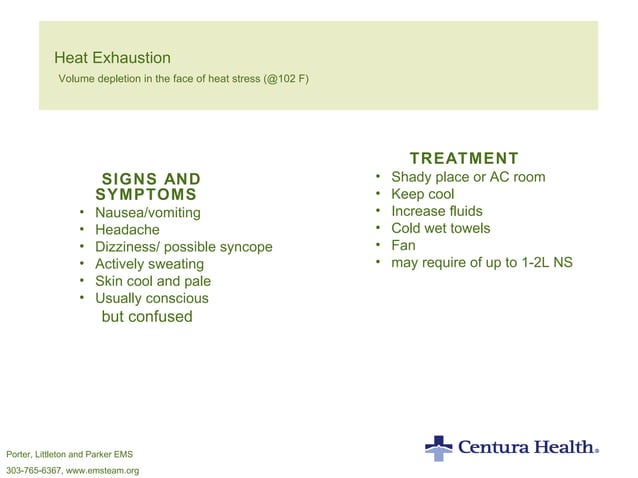 Heat Exhaustion
Volume depletion in the face of heat stress (@102 F)

SIGNS AND SYMPTOMS
• Nausea/vomiting
• Headache
• Dizziness/ possible syncope
• Actively sweating
• Skin cool and pale
• Usually conscious but confused

TREATMENT
• Shady place or AC room
• Keep cool
• Increase fluids
• Cold wet towels
• Fan
• may require of up to 1-2L NS

Porter, Littleton and Parker EMS
303-765-6367, www.emsteam.org

Centura Health.